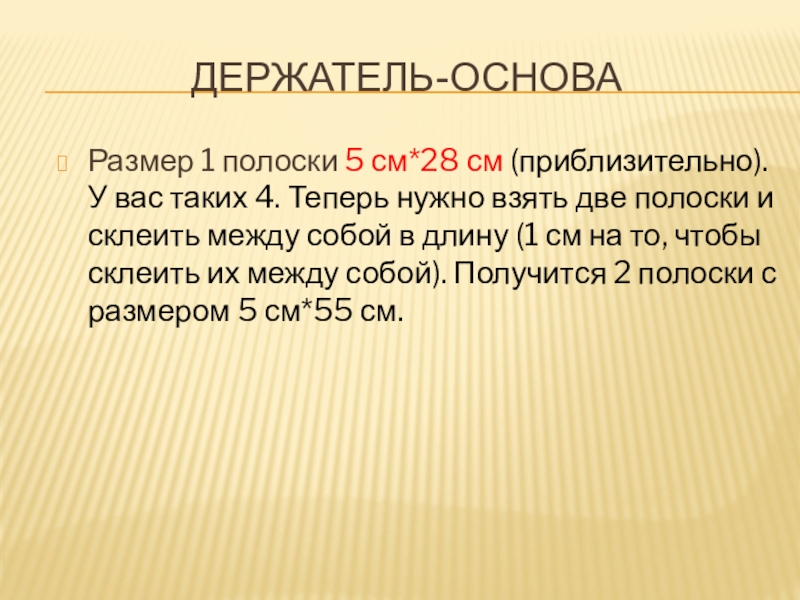 ДЕРЖАТЕЛЬ-ОСНОВА

Размер 1 полоски 5 см*28 см (приблизительно). У вас таких 4. Теперь нужно взять две полоски и склеить между собой в длину (1 см на то, чтобы склеить их между собой). Получится 2 полоски с размером 5 см*55 см.